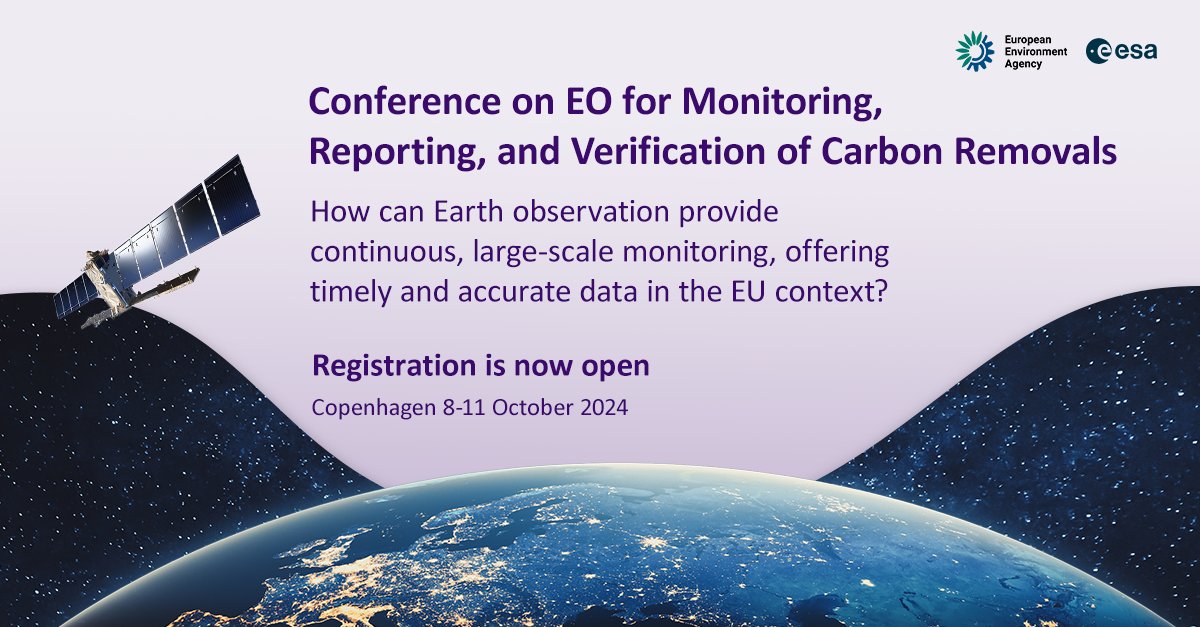 European Environment Agency

esa

Conference on EO for Monitoring, Reporting, and Verification of Carbon Removals

How can Earth observation provide continuous, large-scale monitoring, offering timely and accurate data in the EU context?

Registration is now open

Copenhagen 8-11 October 2024